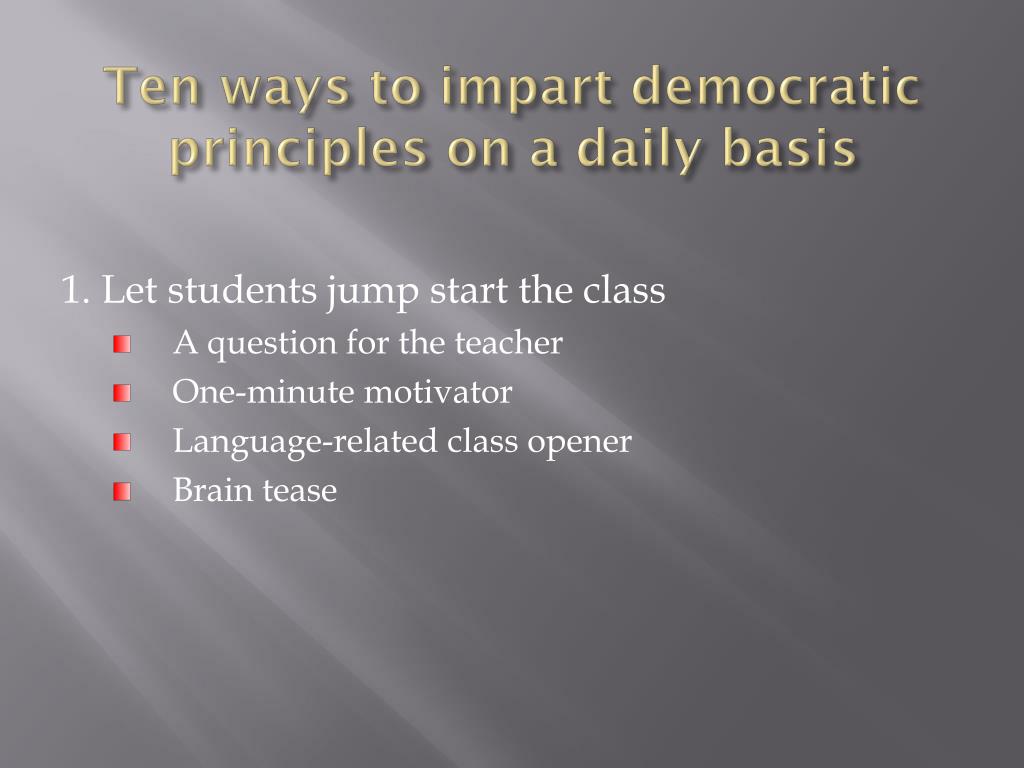 Ten ways to impart democratic principles on a daily basis

1. Let students jump start the class

A question for the teacher

One-minute motivator

Language-related class opener

Brain tease